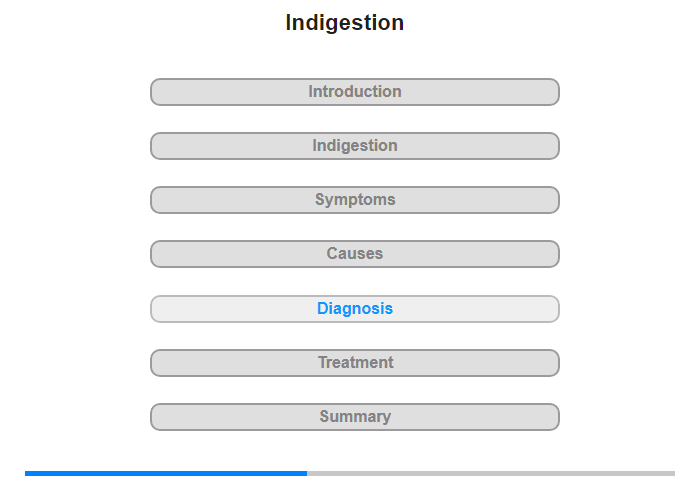 Indigestion

Introduction

Indigestion

Symptoms

Causes

Diagnosis

Treatment

Summary